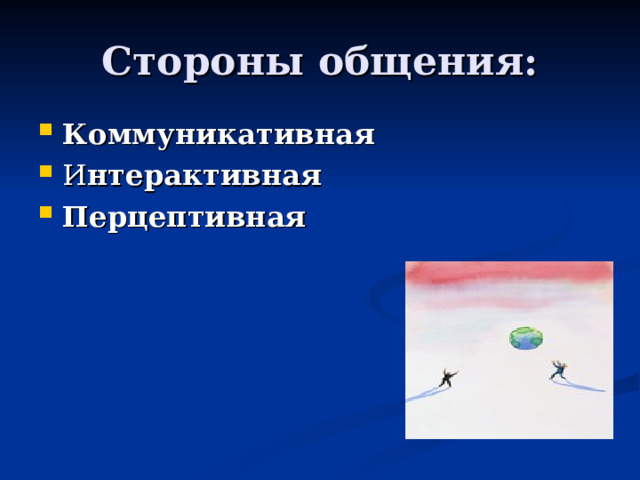 Стороны общения:

- Коммуникативная
- Интерактивная
- Перцептивная